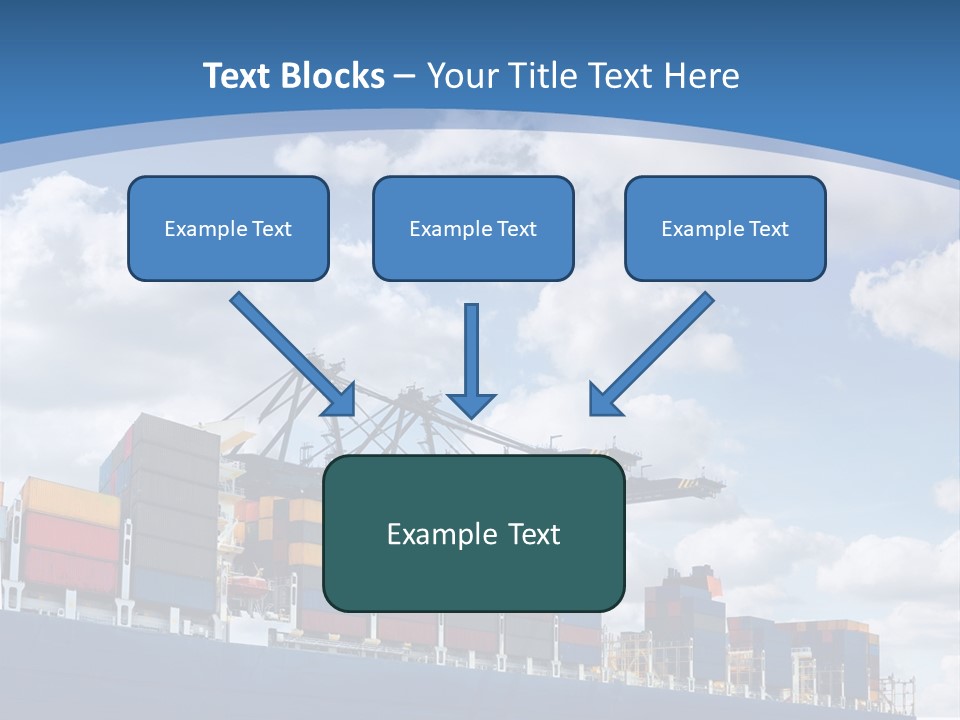 Text Blocks – Your Title Text Here

Example Text

Example Text

Example Text

Example Text